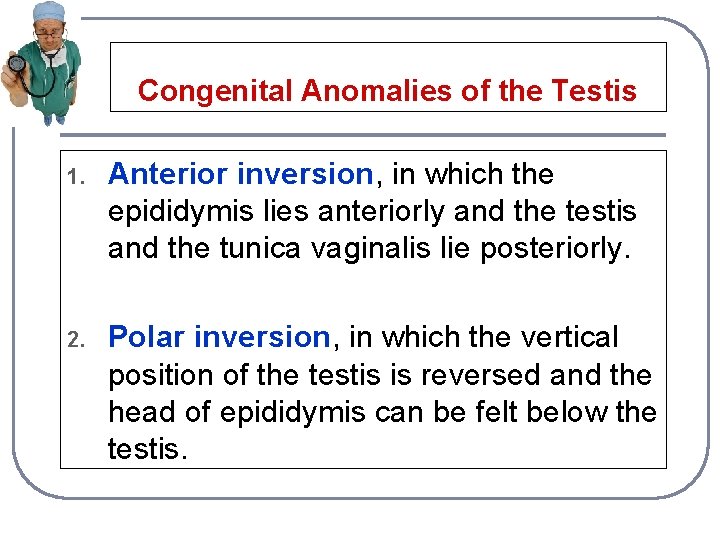 Congenital Anomalies of the Testis

1. Anterior inversion, in which the epididymis lies anteriorly and the testis and the tunica vaginalis lie posteriorly.

2. Polar inversion, in which the vertical position of the testis is reversed and the head of epididymis can be felt below the testis.